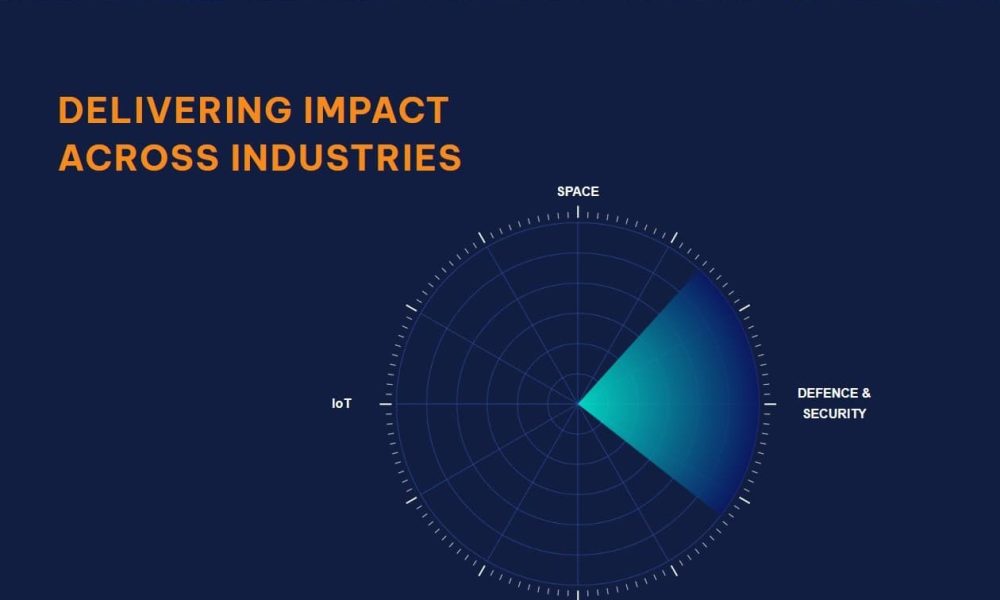 DELIVERING IMPACT ACROSS INDUSTRIES

SPACE

IoT

DEFENCE & SECURITY